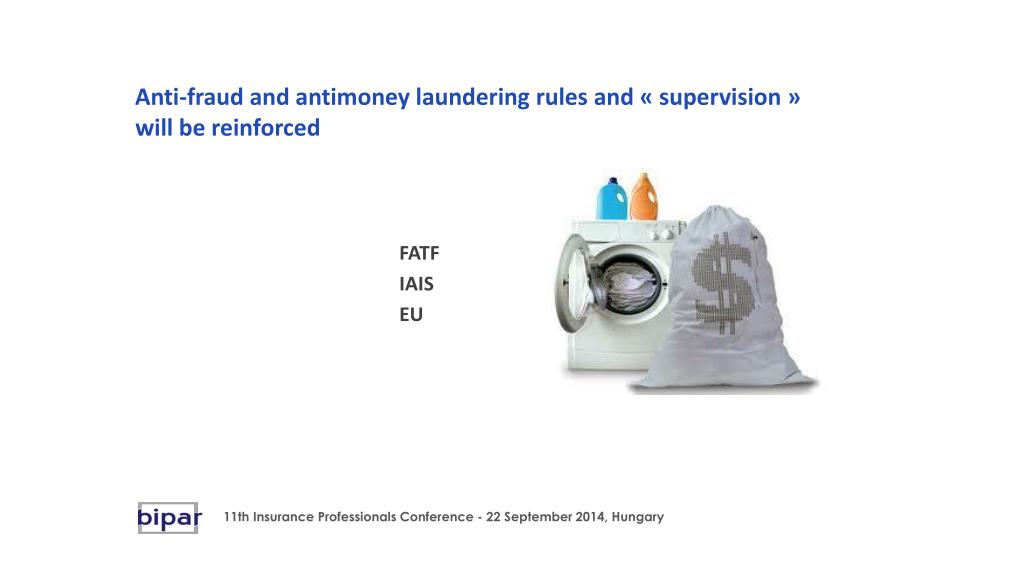 Anti-fraud and antimoney laundering rules and « supervision » will be reinforced

FATF
IAIS
EU

$

bipar

11th Insurance Professionals Conference - 22 September 2014, Hungary